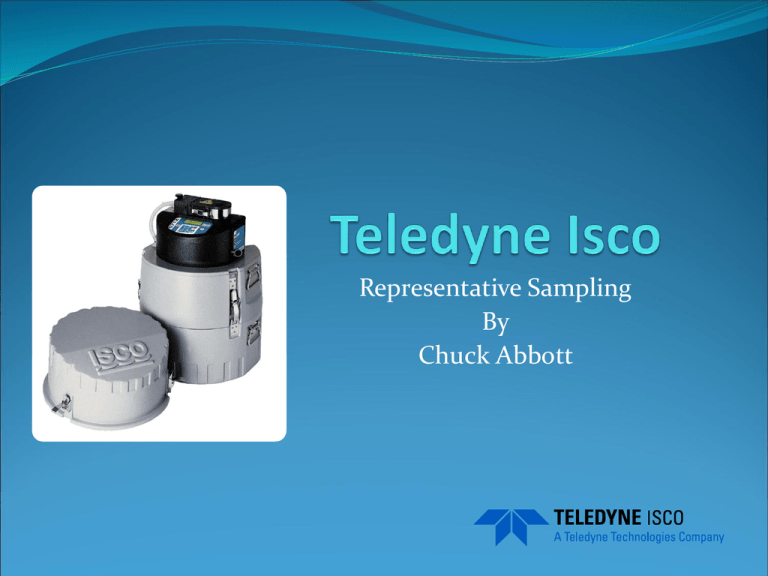 ISCO

Teledyne Isco

Representative Sampling
By
Chuck Abbott

TELEDYNE ISCO
A Teledyne Technologies Company